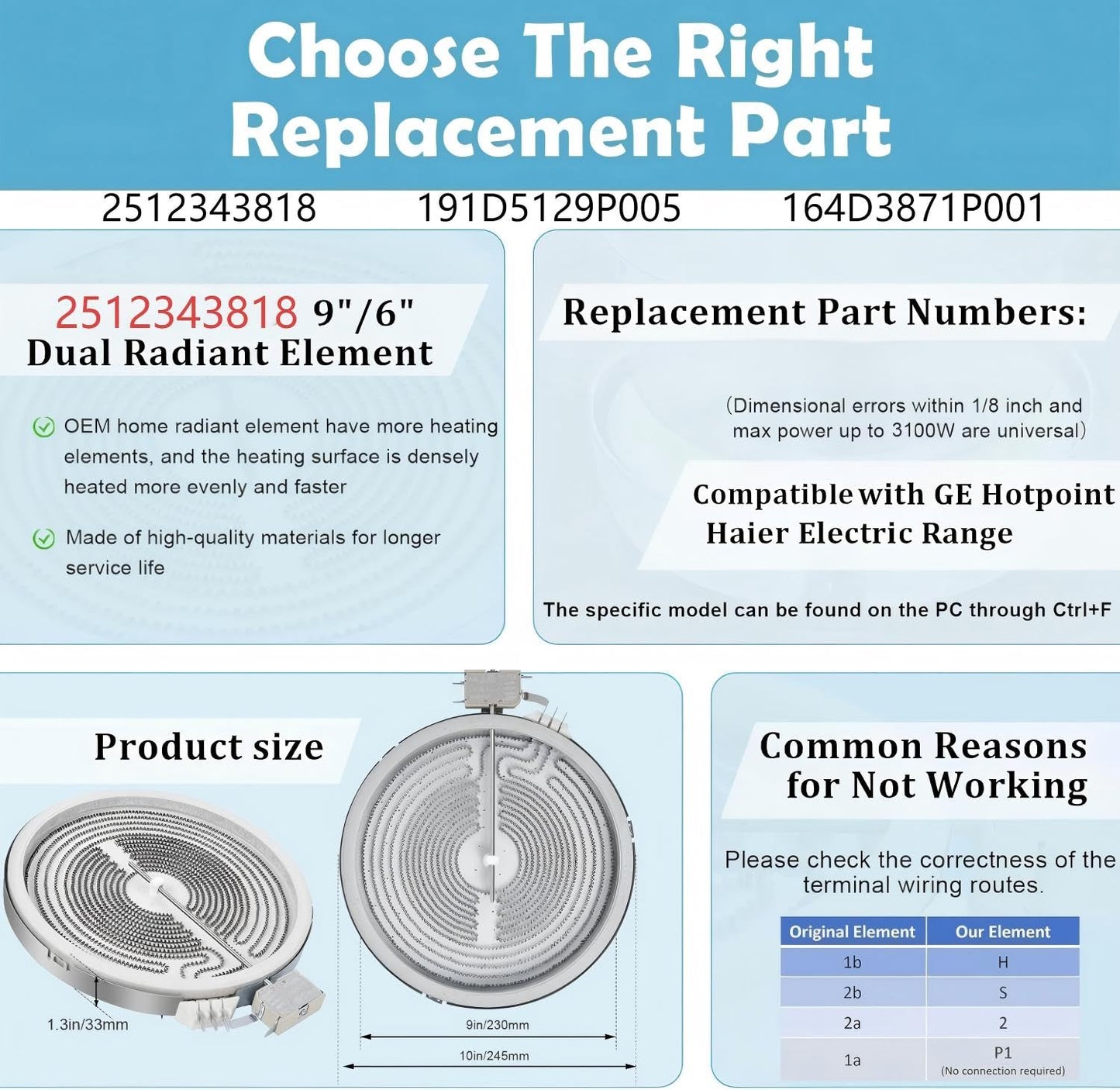 Choose The Right Replacement Part

2512343818 191D5129P005 164D3871P001

2512343818 9"/6" Dual Radiant Element

OEM home radiant element have more heating elements, and the heating surface is densely heated more evenly and faster

Made of high-quality materials for longer service life

Replacement Part Numbers:

(Dimensional errors within 1/8 inch and max power up to 3100W are universal)

Compatible with GE Hotpoint Haier Electric Range

The specific model can be found on the PC through Ctrl+F

Product size

1.3in/33mm

9in/230mm

10in/245mm

Common Reasons for Not Working

Please check the correctness of the terminal wiring routes.

| Original Element | Our Element |
|---|---|
| 1b | H |
| 2b | S |
| 2a | 2 |
| 1a | P1 (No connection required) |